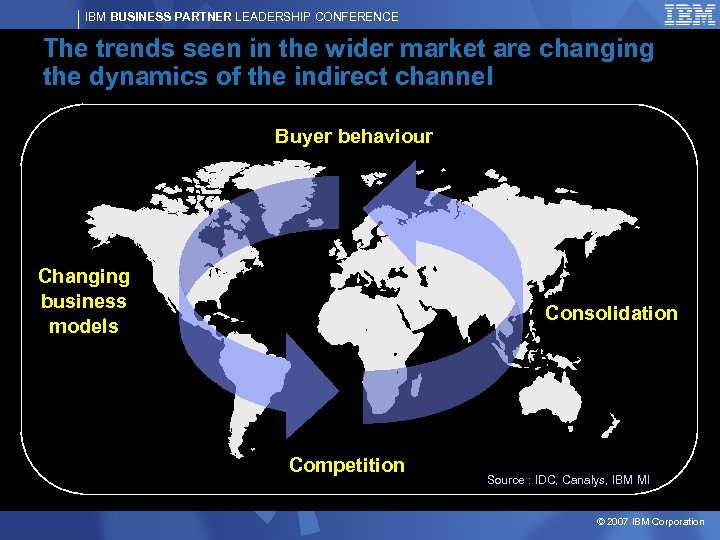 IBM BUSINESS PARTNER LEADERSHIP CONFERENCE

IBM

The trends seen in the wider market are changing the dynamics of the indirect channel

Buyer behaviour

Changing business models

Consolidation

Competition

Source : IDC, Canalys, IBM MI

© 2007 IBM Corporation